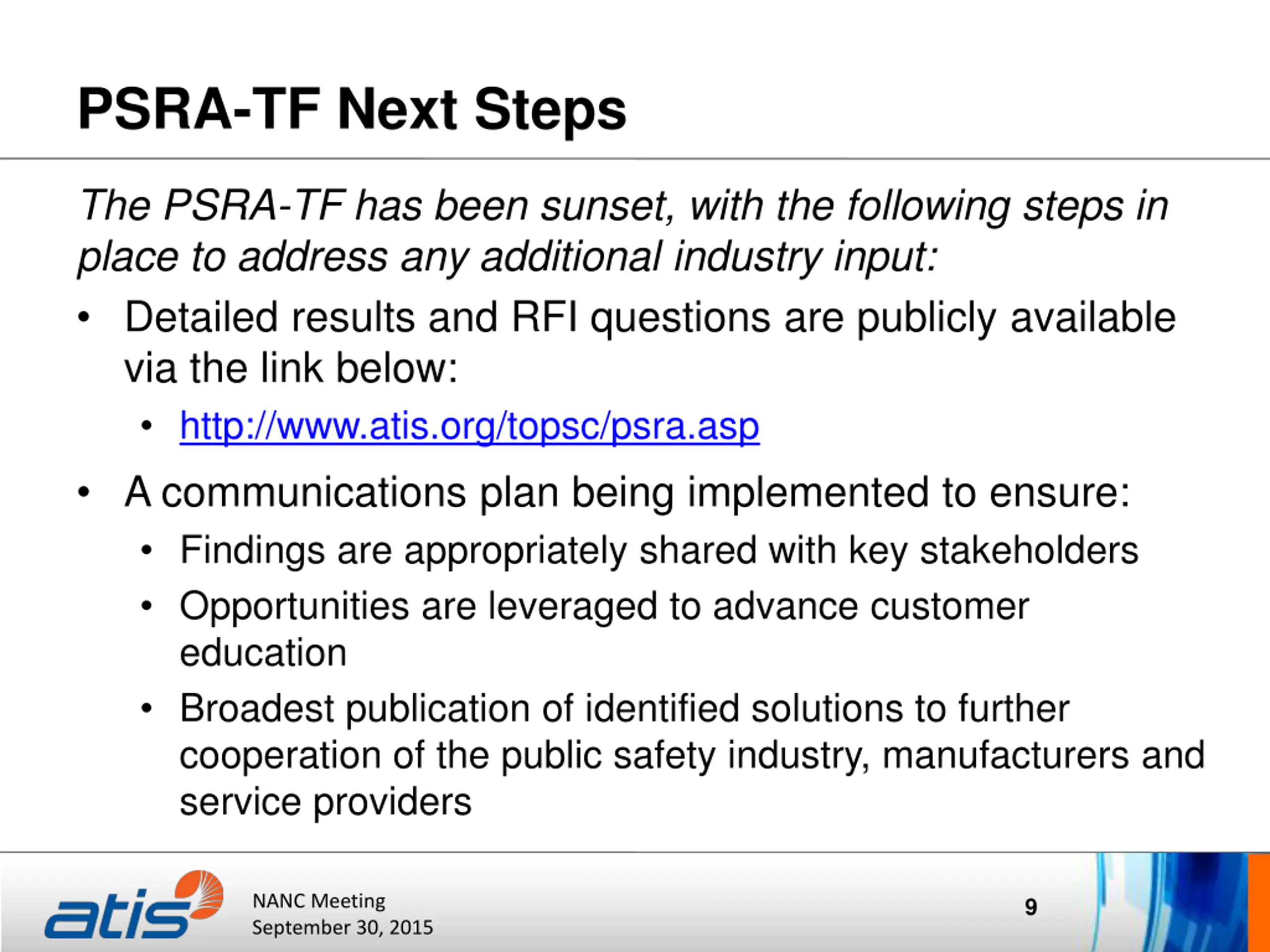 PSRA-TF Next Steps

The PSRA-TF has been sunset, with the following steps in place to address any additional industry input:

• Detailed results and RFI questions are publicly available via the link below:
  • http://www.atis.org/topsc/psra.asp

• A communications plan being implemented to ensure:
  • Findings are appropriately shared with key stakeholders
  • Opportunities are leveraged to advance customer education
  • Broadest publication of identified solutions to further cooperation of the public safety industry, manufacturers and service providers

atis

NANC Meeting
September 30, 2015

9